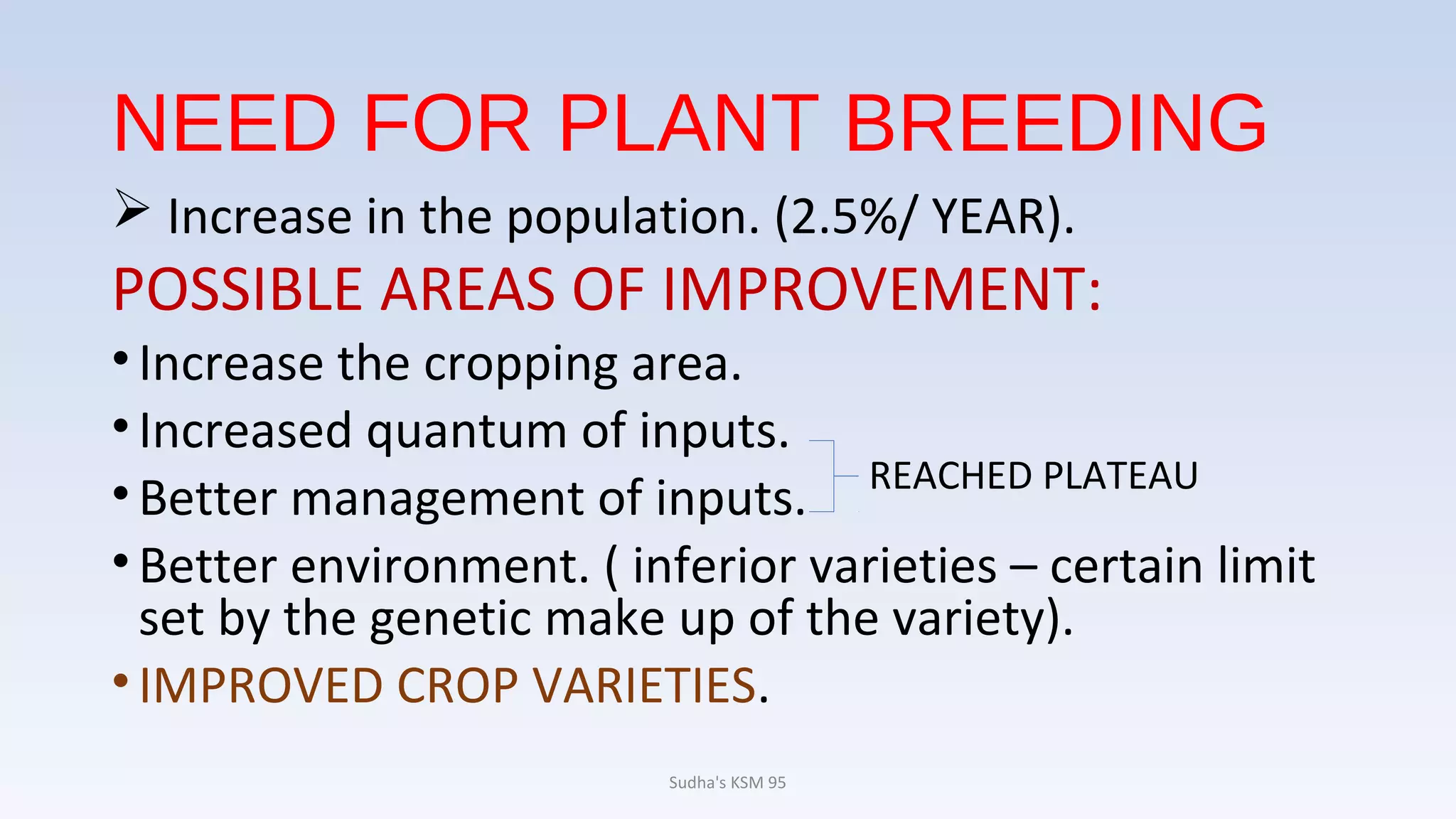 NEED FOR PLANT BREEDING

➢ Increase in the population. (2.5%/ YEAR).

POSSIBLE AREAS OF IMPROVEMENT:

• Increase the cropping area.
• Increased quantum of inputs.
• Better management of inputs.

REACHED PLATEAU

• Better environment. ( inferior varieties – certain limit set by the genetic make up of the variety).
• IMPROVED CROP VARIETIES.

Sudha's KSM 95